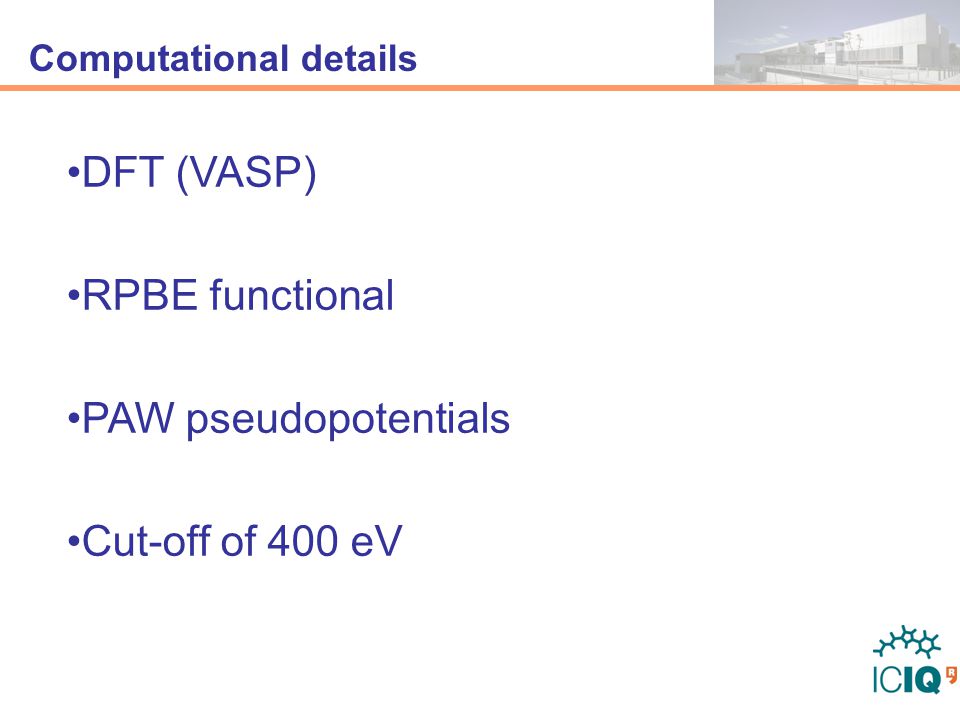 Computational details

•DFT (VASP)

•RPBE functional

•PAW pseudopotentials

•Cut-off of 400 eV

ICIQ